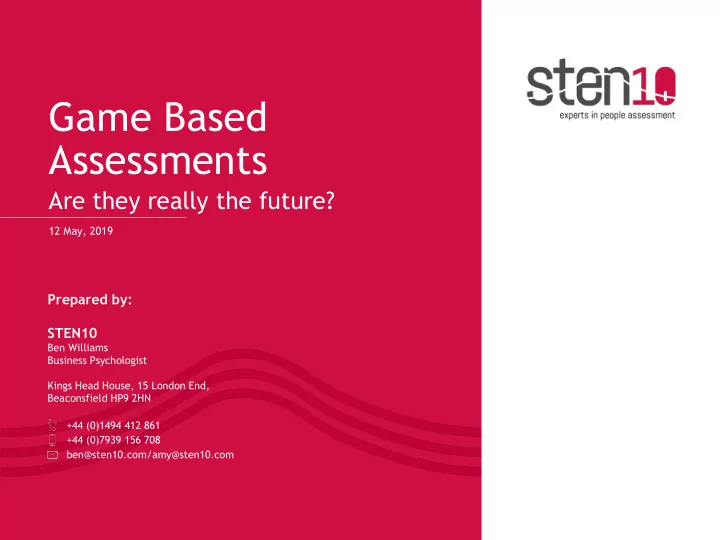 Game Based Assessments

Are they really the future?

12 May, 2019

Prepared by:

STEN10
Ben Williams
Business Psychologist

Kings Head House, 15 London End,
Beaconsfield HP9 2HN

+44 (0)1494 412 861
+44 (0)7939 156 708
ben@sten10.com/amy@sten10.com

sten10
experts in people assessment